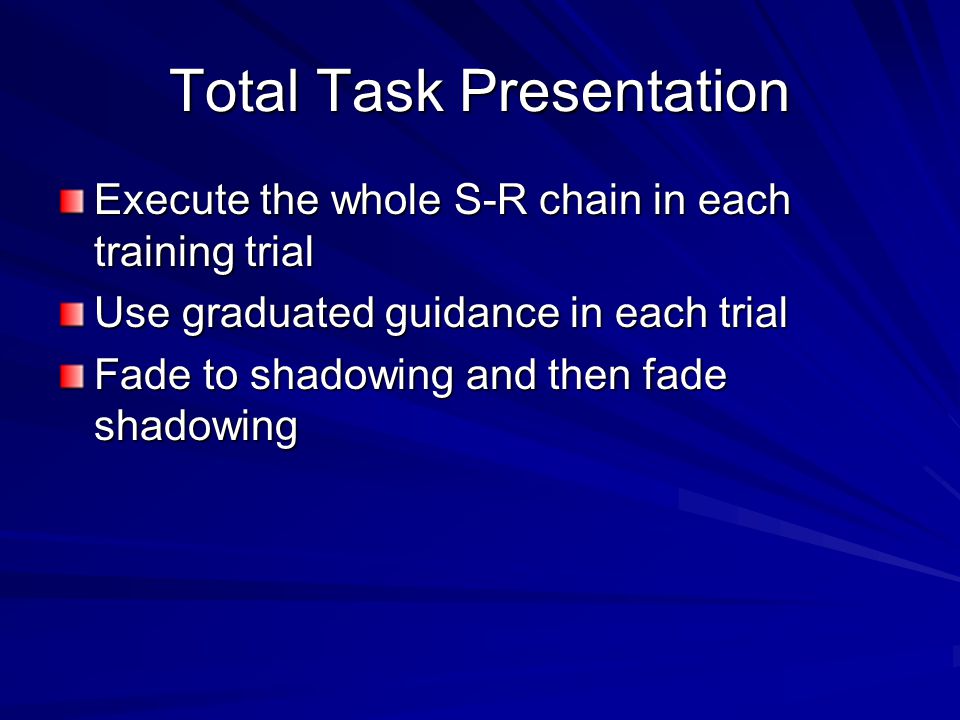 Total Task Presentation

Execute the whole S-R chain in each training trial

Use graduated guidance in each trial

Fade to shadowing and then fade shadowing